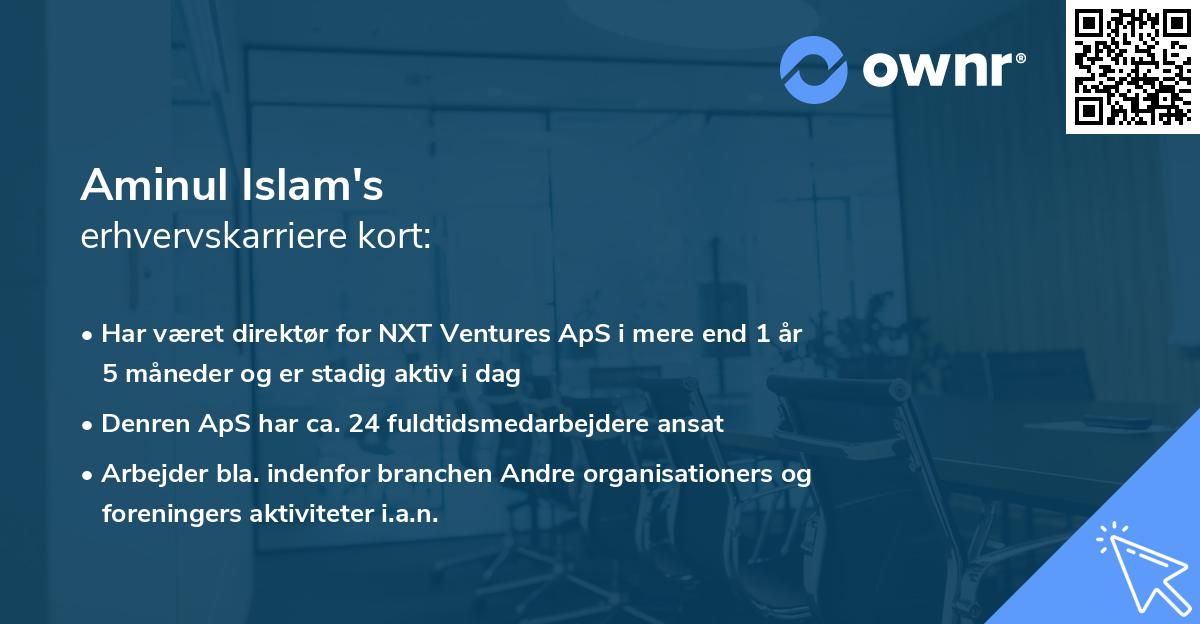 ownr®

Aminul Islam's
erhvervskarriere kort:

• Har været direktør for NXT Ventures ApS i mere end 1 år 5 måneder og er stadig aktiv i dag

• Denren ApS har ca. 24 fuldtidsmedarbejdere ansat

• Arbejder bla. indenfor branchen Andre organisationers og foreningers aktiviteter i.a.n.